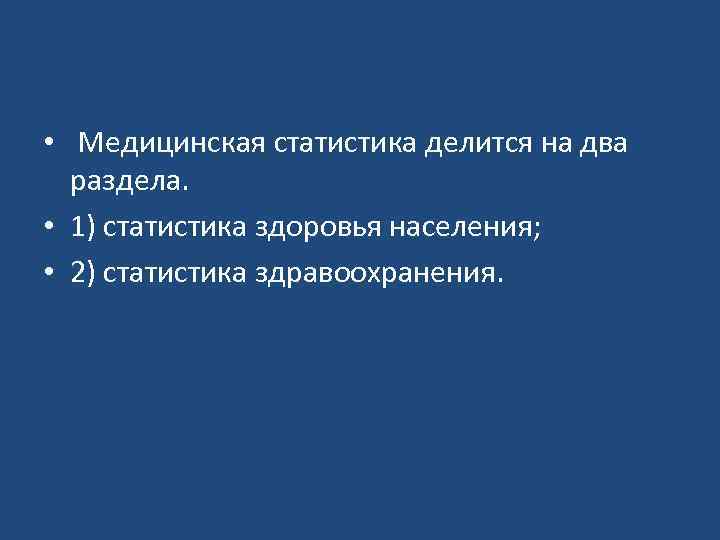 • Медицинская статистика делится на два раздела.

• 1) статистика здоровья населения;

• 2) статистика здравоохранения.